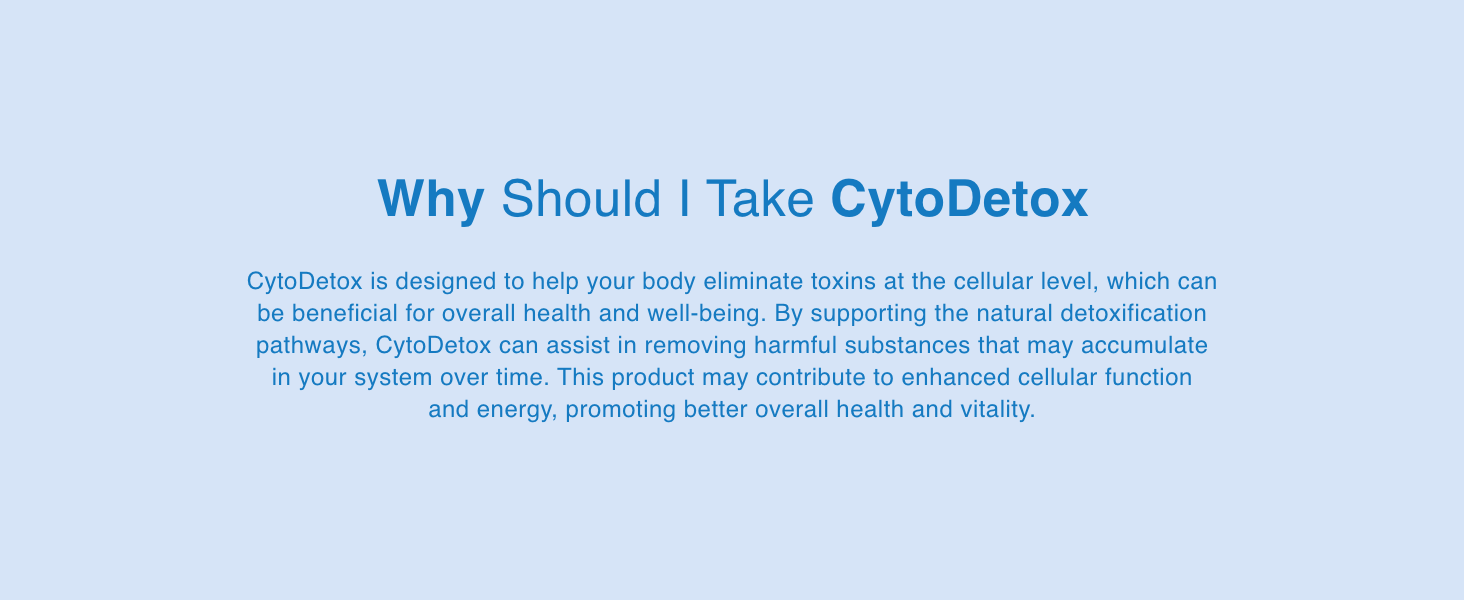 Why Should I Take CytoDetox

CytoDetox is designed to help your body eliminate toxins at the cellular level, which can be beneficial for overall health and well-being. By supporting the natural detoxification pathways, CytoDetox can assist in removing harmful substances that may accumulate in your system over time. This product may contribute to enhanced cellular function and energy, promoting better overall health and vitality.